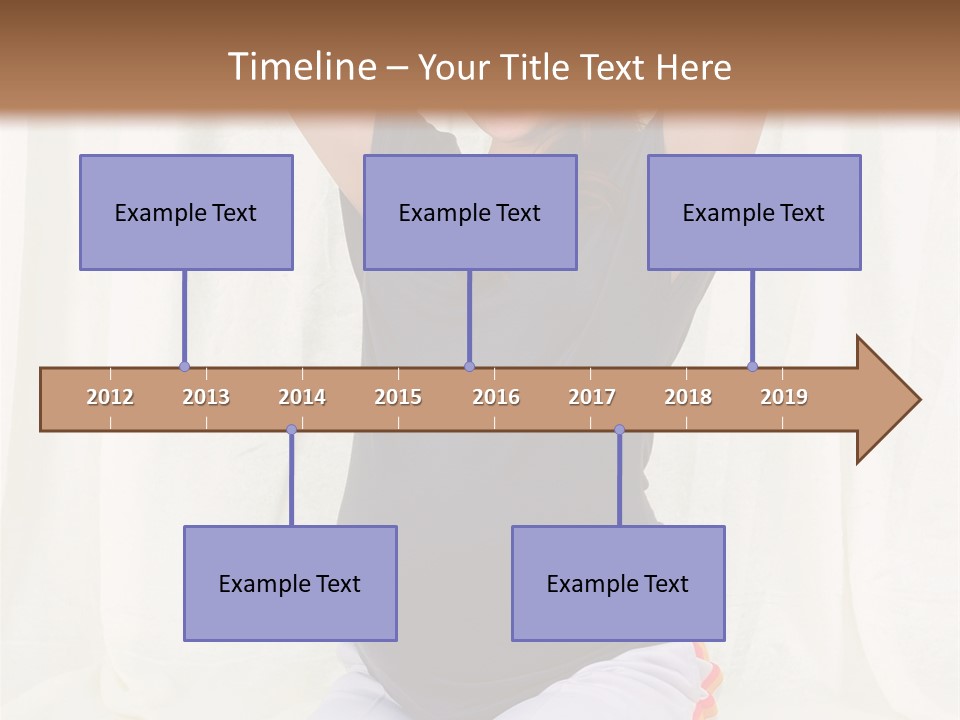 Timeline – Your Title Text Here

Example Text

Example Text

Example Text

2012 2013 2014 2015 2016 2017 2018 2019

Example Text

Example Text